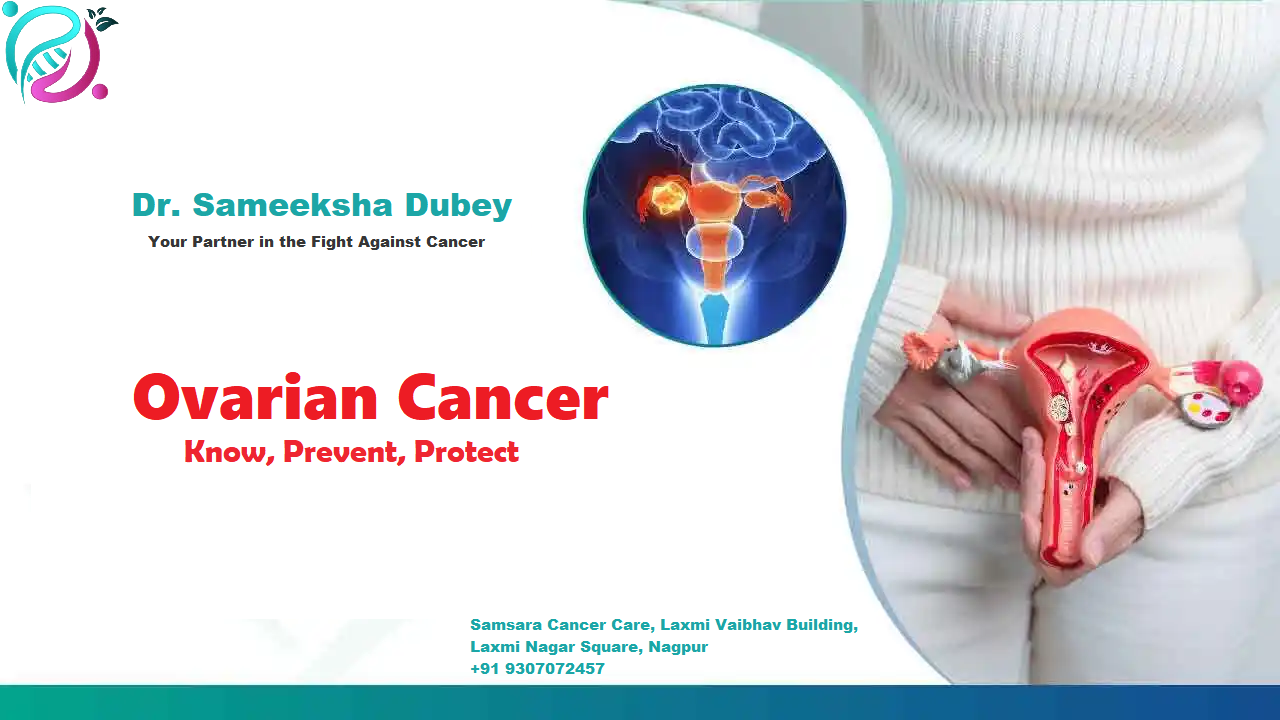 Dr. Sameeksha Dubey
Your Partner in the Fight Against Cancer

Ovarian Cancer
Know, Prevent, Protect

Samsara Cancer Care, Laxmi Vaibhav Building,
Laxmi Nagar Square, Nagpur
+91 9307072457